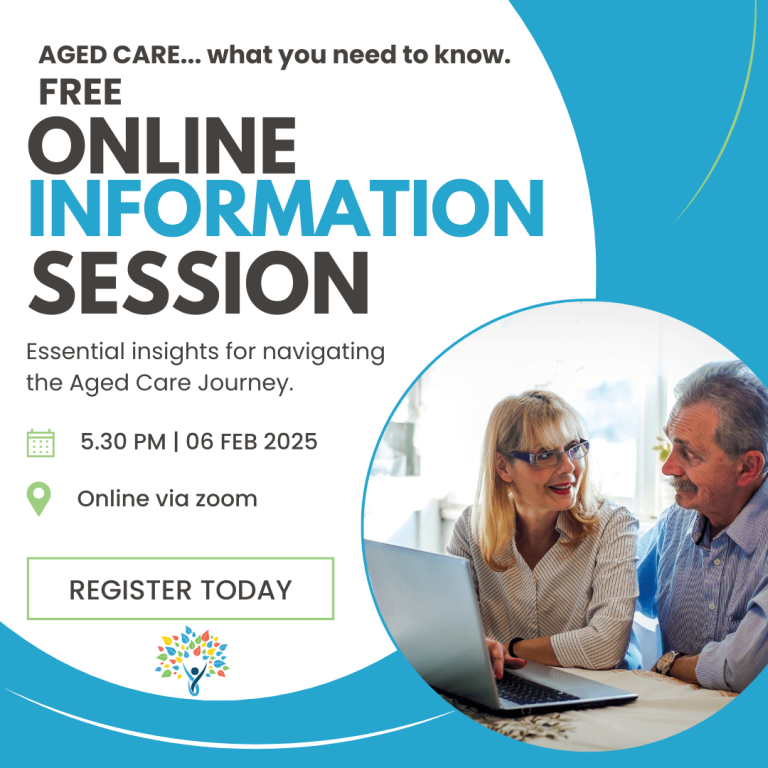 AGED CARE... what you need to know.
FREE
ONLINE
INFORMATION
SESSION

Essential insights for navigating the Aged Care Journey.

5.30 PM | 06 FEB 2025

Online via zoom

REGISTER TODAY